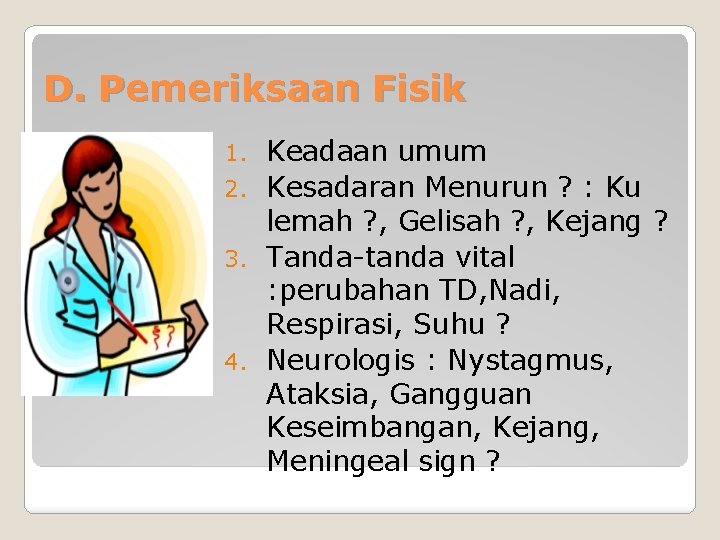 D. Pemeriksaan Fisik

1. Keadaan umum
2. Kesadaran Menurun ? : Ku lemah ?, Gelisah ?, Kejang ?
3. Tanda-tanda vital :perubahan TD,Nadi, Respirasi, Suhu ?
4. Neurologis : Nystagmus, Ataksia, Gangguan Keseimbangan, Kejang, Meningeal sign ?